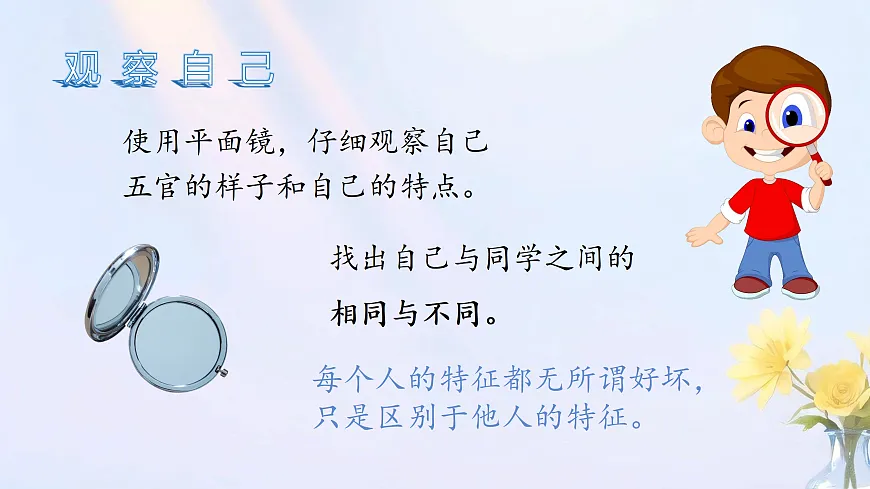 观察自己

使用平面镜，仔细观察自己五官的样子和自己的特点。

找出自己与同学之间的相同与不同。

每个人的特征都无所谓好坏，只是区别于他人的特征。